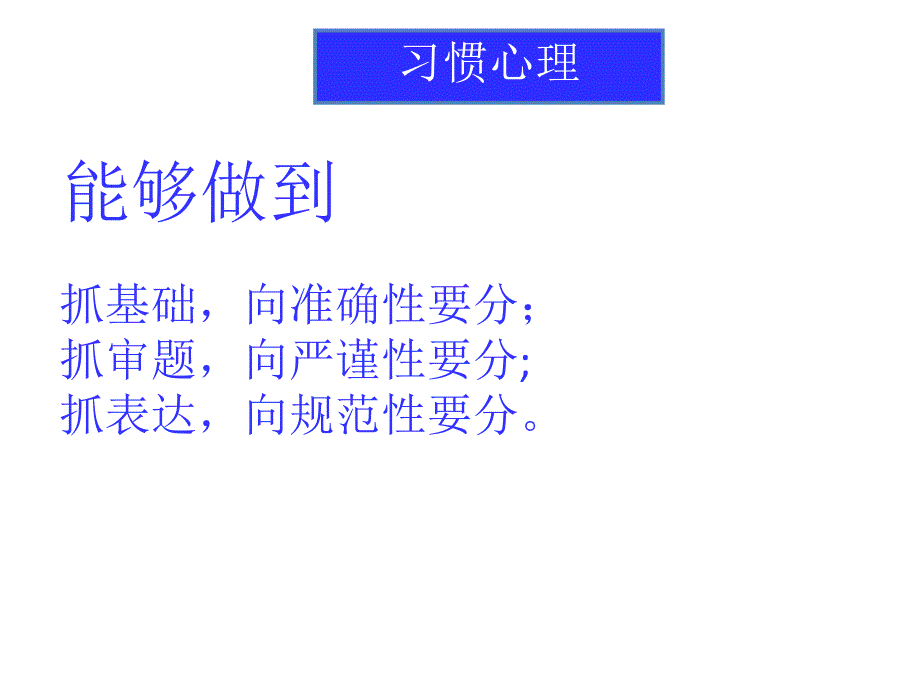 习惯心理

能够做到

抓基础，向准确性要分；
抓审题，向严谨性要分;
抓表达，向规范性要分。